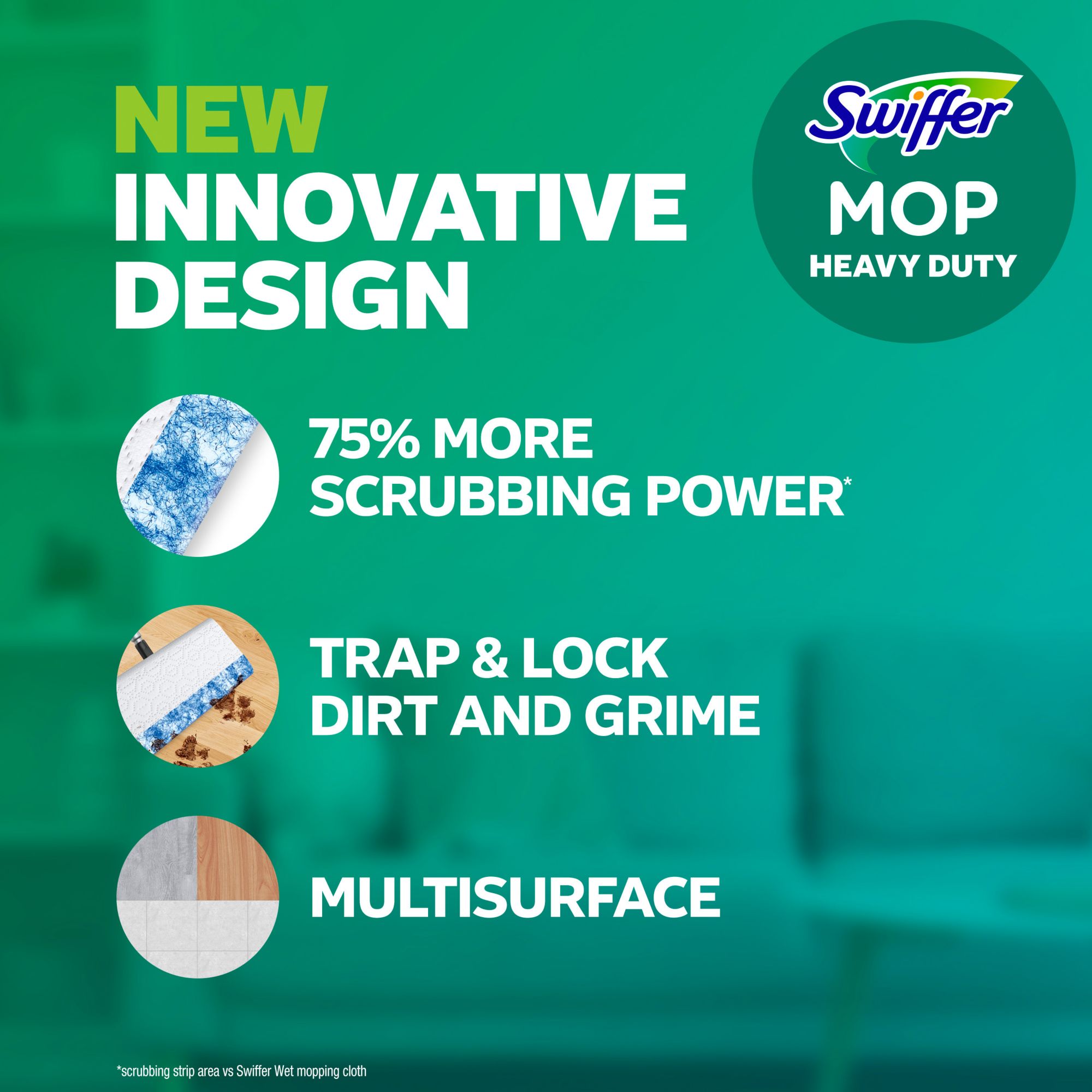 NEW
INNOVATIVE DESIGN

Swiffer
MOP
HEAVY DUTY

75% MORE SCRUBBING POWER*

TRAP & LOCK DIRT AND GRIME

MULTISURFACE

*scrubbing strip area vs Swiffer Wet mopping cloth